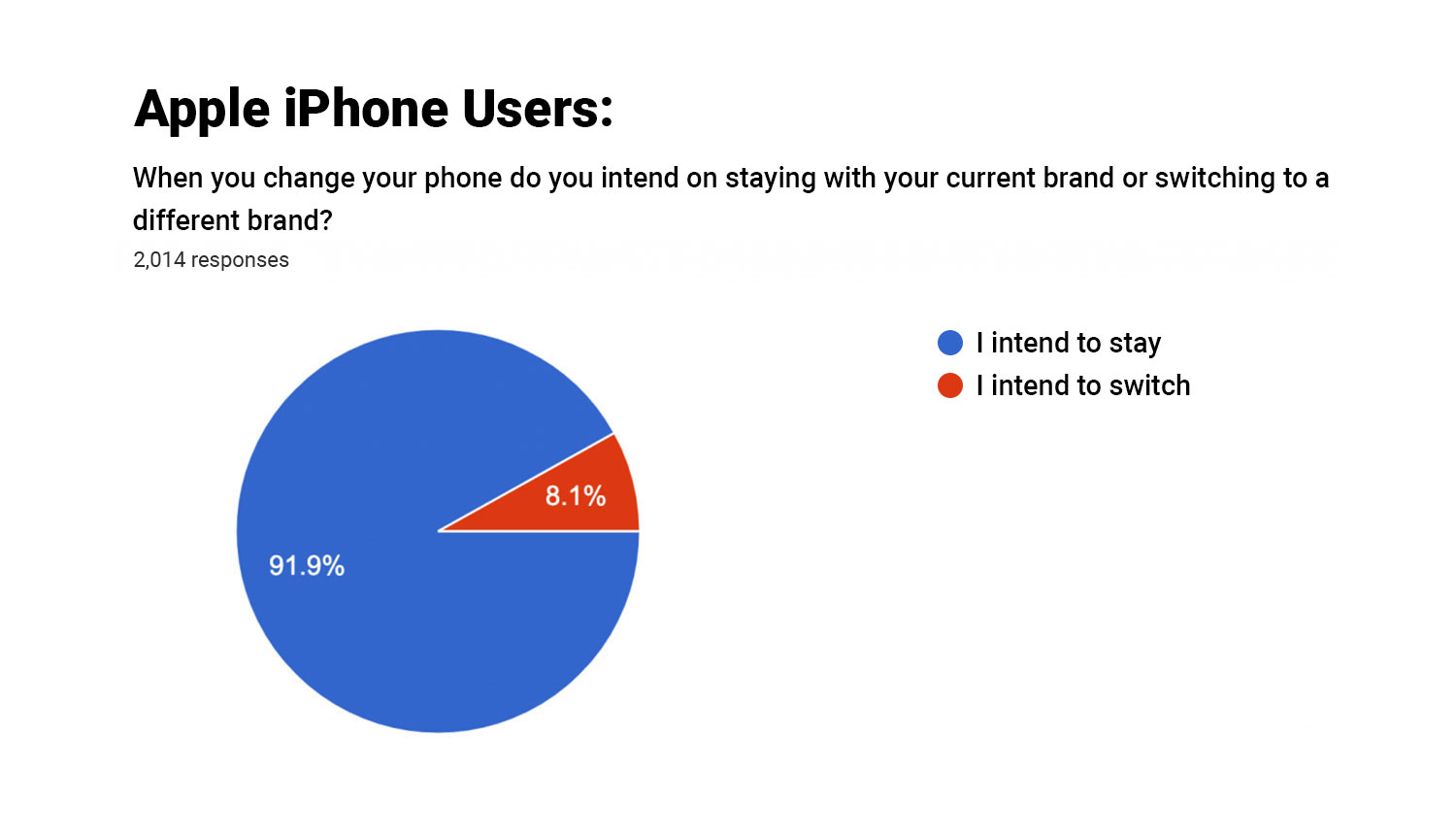 Apple iPhone Users:

When you change your phone do you intend on staying with your current brand or switching to a different brand?

2,014 responses

8.1%

91.9%

I intend to stay

I intend to switch